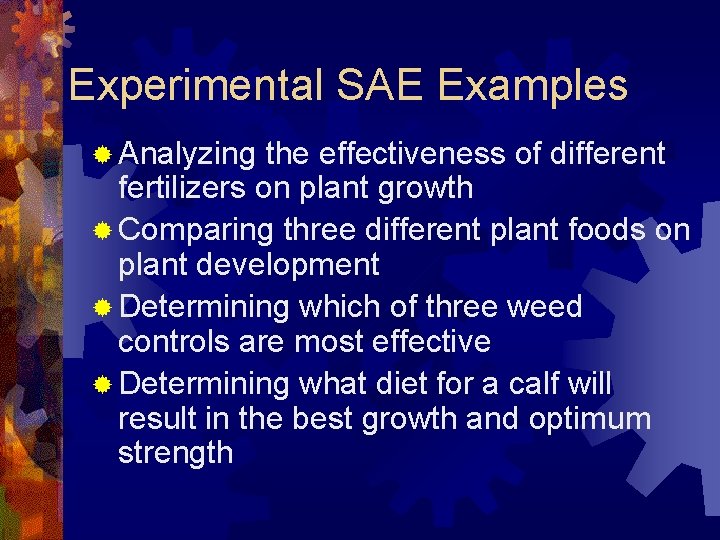 Experimental SAE Examples

Analyzing the effectiveness of different fertilizers on plant growth

Comparing three different plant foods on plant development

Determining which of three weed controls are most effective

Determining what diet for a calf will result in the best growth and optimum strength